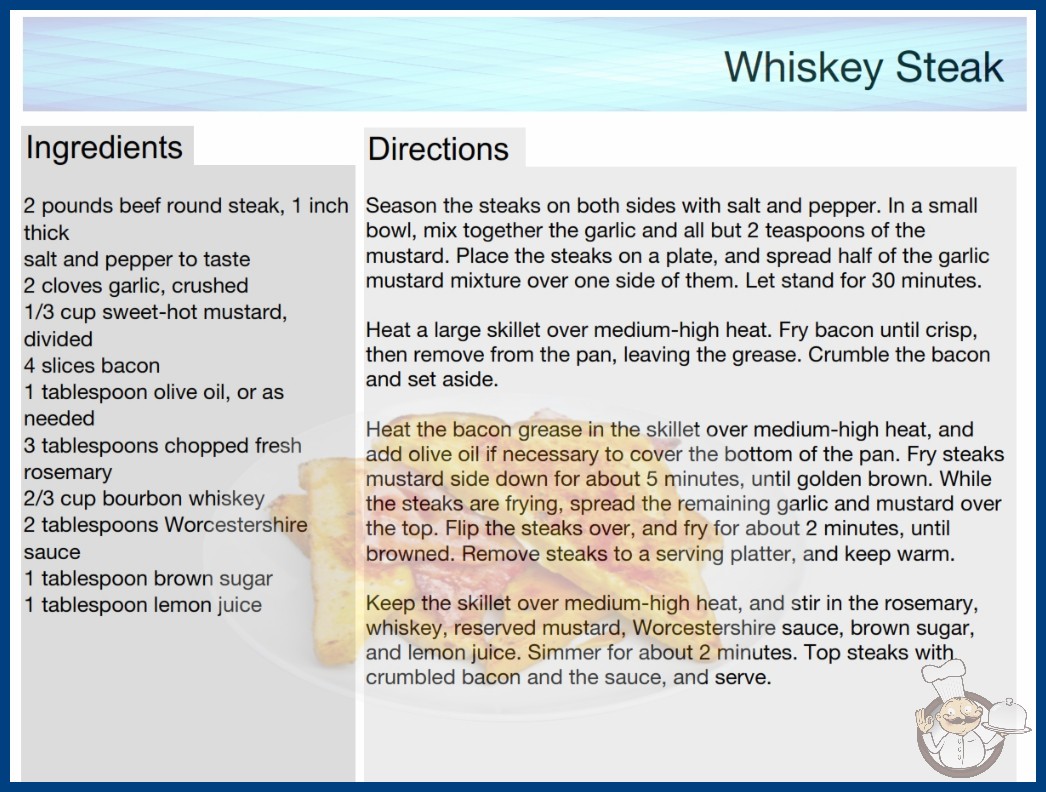 Whiskey Steak

Ingredients

2 pounds beef round steak, 1 inch thick
salt and pepper to taste
2 cloves garlic, crushed
1/3 cup sweet-hot mustard, divided
4 slices bacon
1 tablespoon olive oil, or as needed
3 tablespoons chopped fresh rosemary
2/3 cup bourbon whiskey
2 tablespoons Worcestershire sauce
1 tablespoon brown sugar
1 tablespoon lemon juice

Directions

Season the steaks on both sides with salt and pepper. In a small bowl, mix together the garlic and all but 2 teaspoons of the mustard. Place the steaks on a plate, and spread half of the garlic mustard mixture over one side of them. Let stand for 30 minutes.

Heat a large skillet over medium-high heat. Fry bacon until crisp, then remove from the pan, leaving the grease. Crumble the bacon and set aside.

Heat the bacon grease in the skillet over medium-high heat, and add olive oil if necessary to cover the bottom of the pan. Fry steaks mustard side down for about 5 minutes, until golden brown. While the steaks are frying, spread the remaining garlic and mustard over the top. Flip the steaks over, and fry for about 2 minutes, until browned. Remove steaks to a serving platter, and keep warm.

Keep the skillet over medium-high heat, and stir in the rosemary, whiskey, reserved mustard, Worcestershire sauce, brown sugar, and lemon juice. Simmer for about 2 minutes. Top steaks with crumbled bacon and the sauce, and serve.